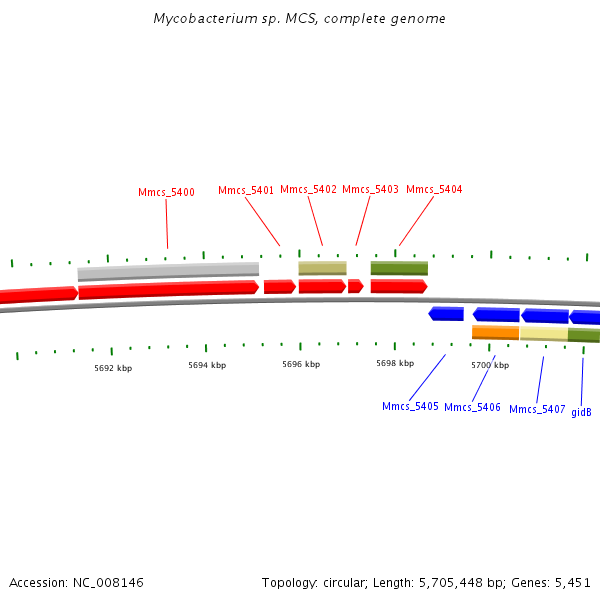 Mycobacterium sp. MCS, complete genome

Mmcs_5400 Mmcs_5401 Mmcs_5402 Mmcs_5403 Mmcs_5404

5692 kbp 5694 kbp 5696 kbp 5698 kbp 5700 kbp

Mmcs_5405 Mmcs_5406 Mmcs_5407 gidB

Accession: NC_008146

Topology: circular; Length: 5,705,448 bp; Genes: 5,451